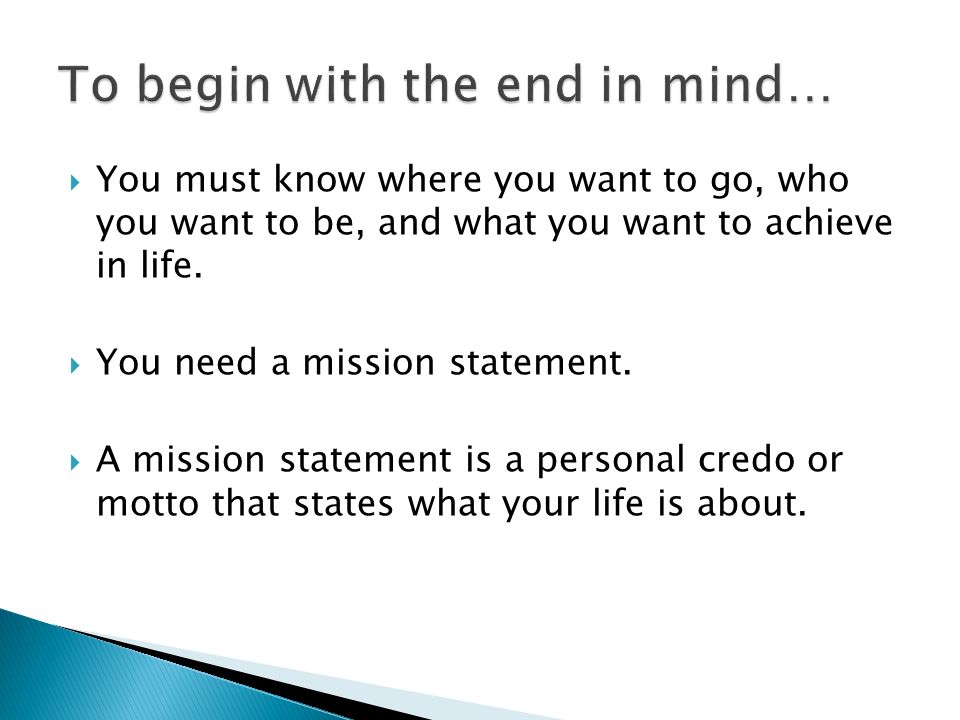 To begin with the end in mind…

You must know where you want to go, who you want to be, and what you want to achieve in life.

You need a mission statement.

A mission statement is a personal credo or motto that states what your life is about.